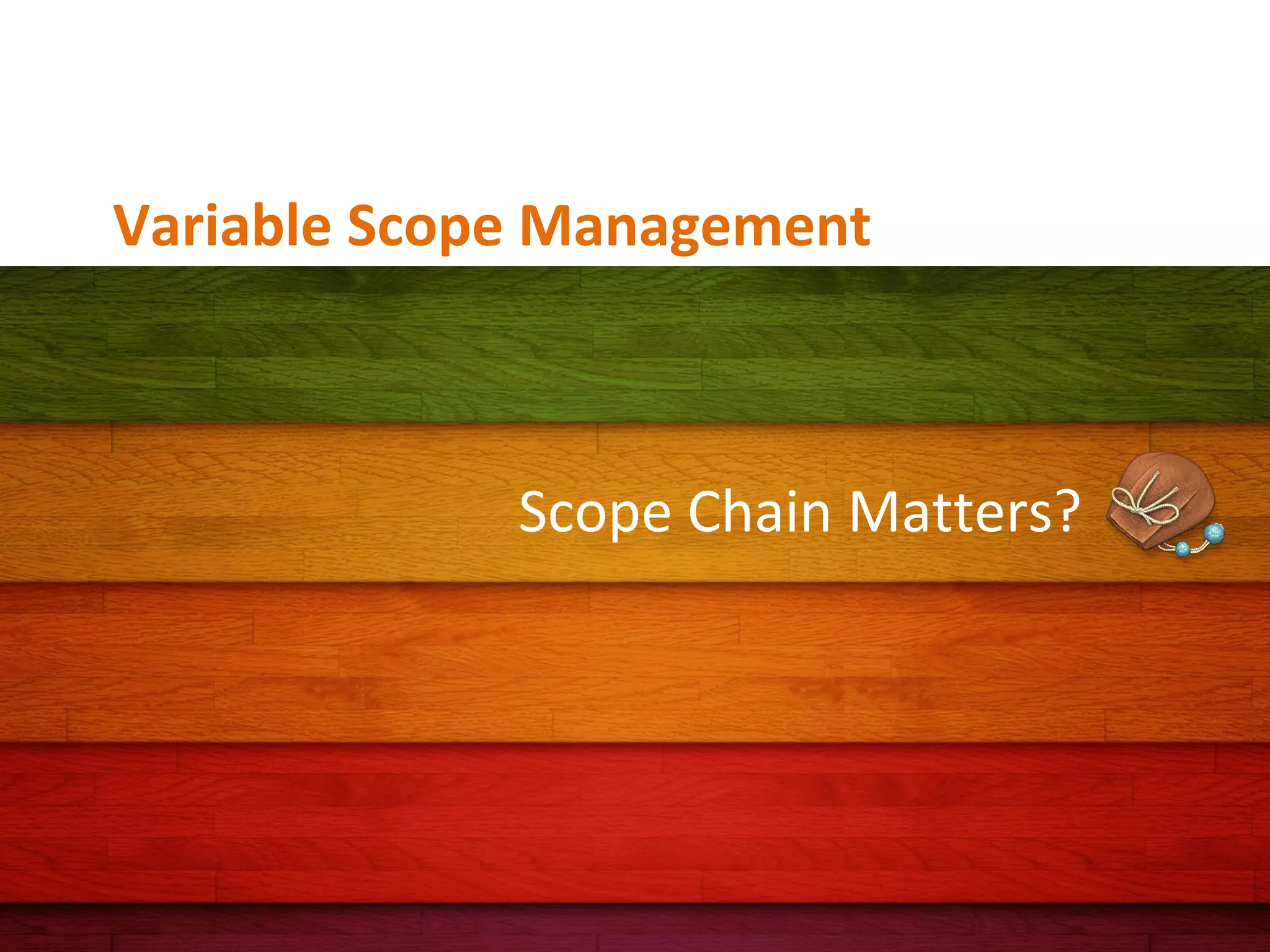 Variable Scope Management

Scope Chain Matters?